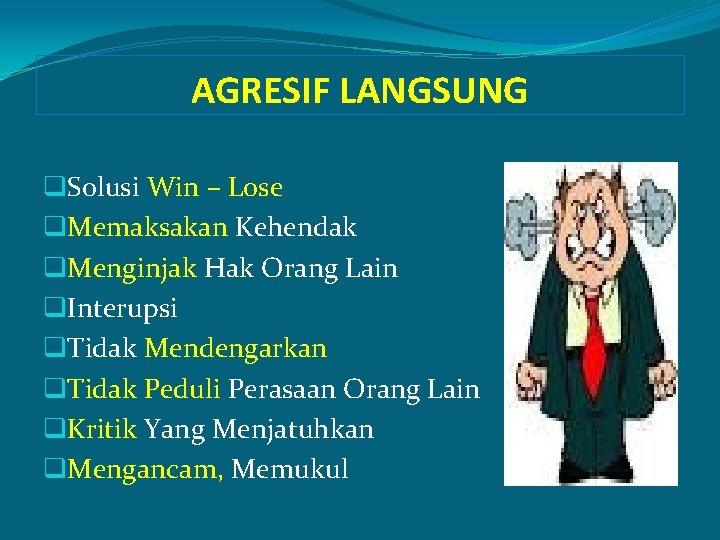 AGRESIF LANGSUNG

❑Solusi Win – Lose
❑Memaksakan Kehendak
❑Menginjak Hak Orang Lain
❑Interupsi
❑Tidak Mendengarkan
❑Tidak Peduli Perasaan Orang Lain
❑Kritik Yang Menjatuhkan
❑Mengancam, Memukul